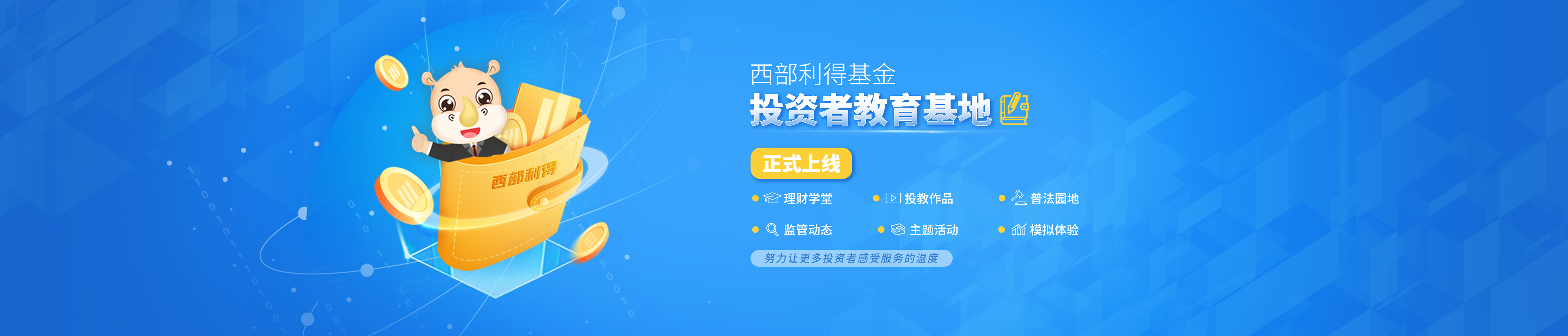 西部利得

西部利得基金
投资者教育基地

正式上线

理财学堂
投教作品
普法园地
监管动态
主题活动
模拟体验

努力让更多投资者感受服务的温度